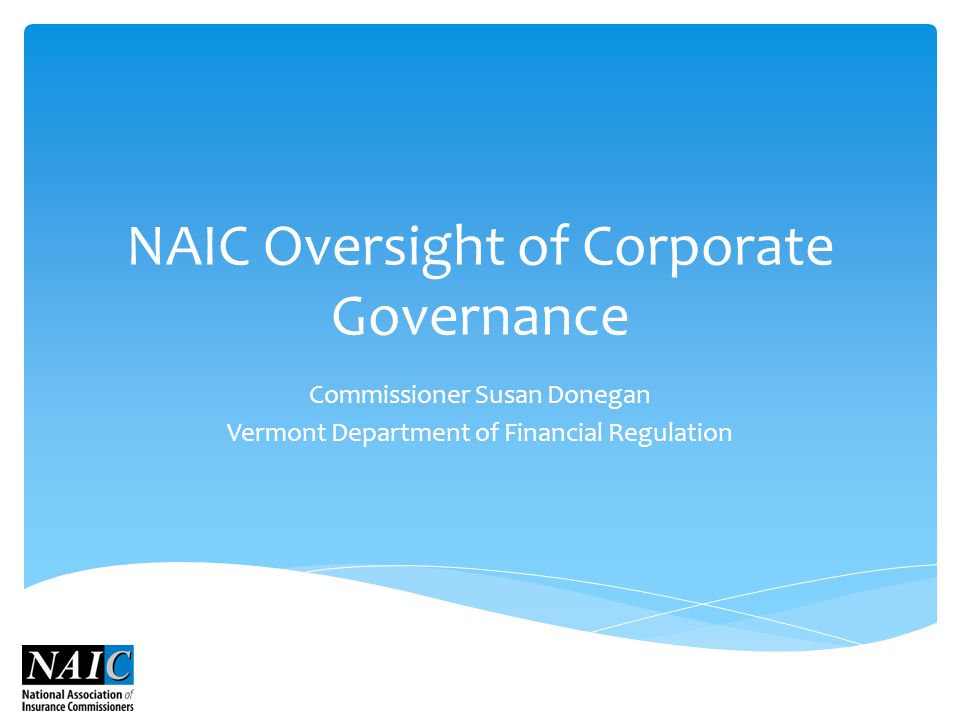 NAIC Oversight of Corporate Governance

Commissioner Susan Donegan
Vermont Department of Financial Regulation

NAIC
National Association of Insurance Commissioners